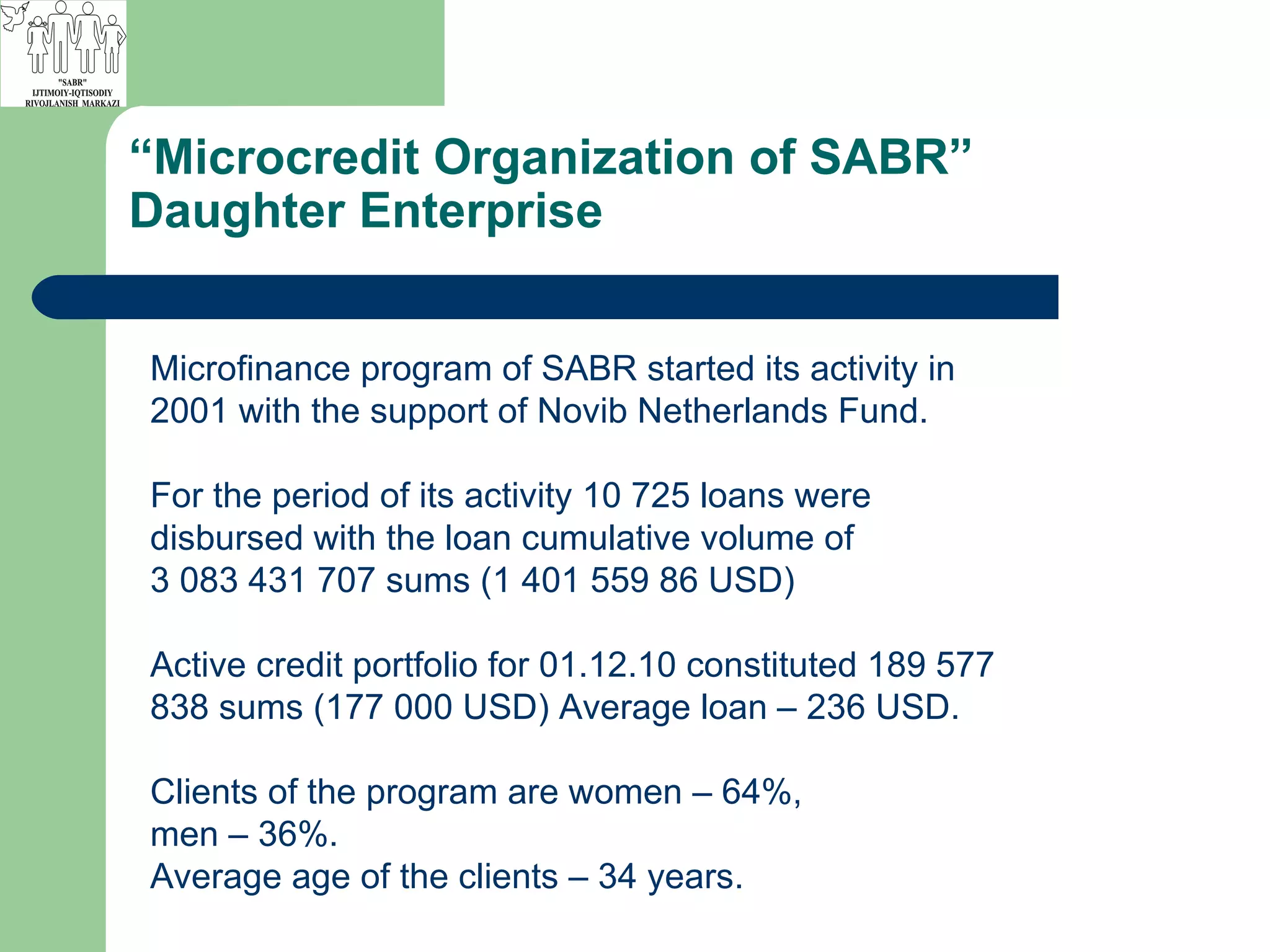 "SABR"
IJTIMOIY-IQTISODIY
RIVOJLANISH MARKAZI

“Microcredit Organization of SABR” Daughter Enterprise

Microfinance program of SABR started its activity in 2001 with the support of Novib Netherlands Fund.

For the period of its activity 10 725 loans were disbursed with the loan cumulative volume of 3 083 431 707 sums (1 401 559 86 USD)

Active credit portfolio for 01.12.10 constituted 189 577 838 sums (177 000 USD) Average loan – 236 USD.

Clients of the program are women – 64%, men – 36%.
Average age of the clients – 34 years.